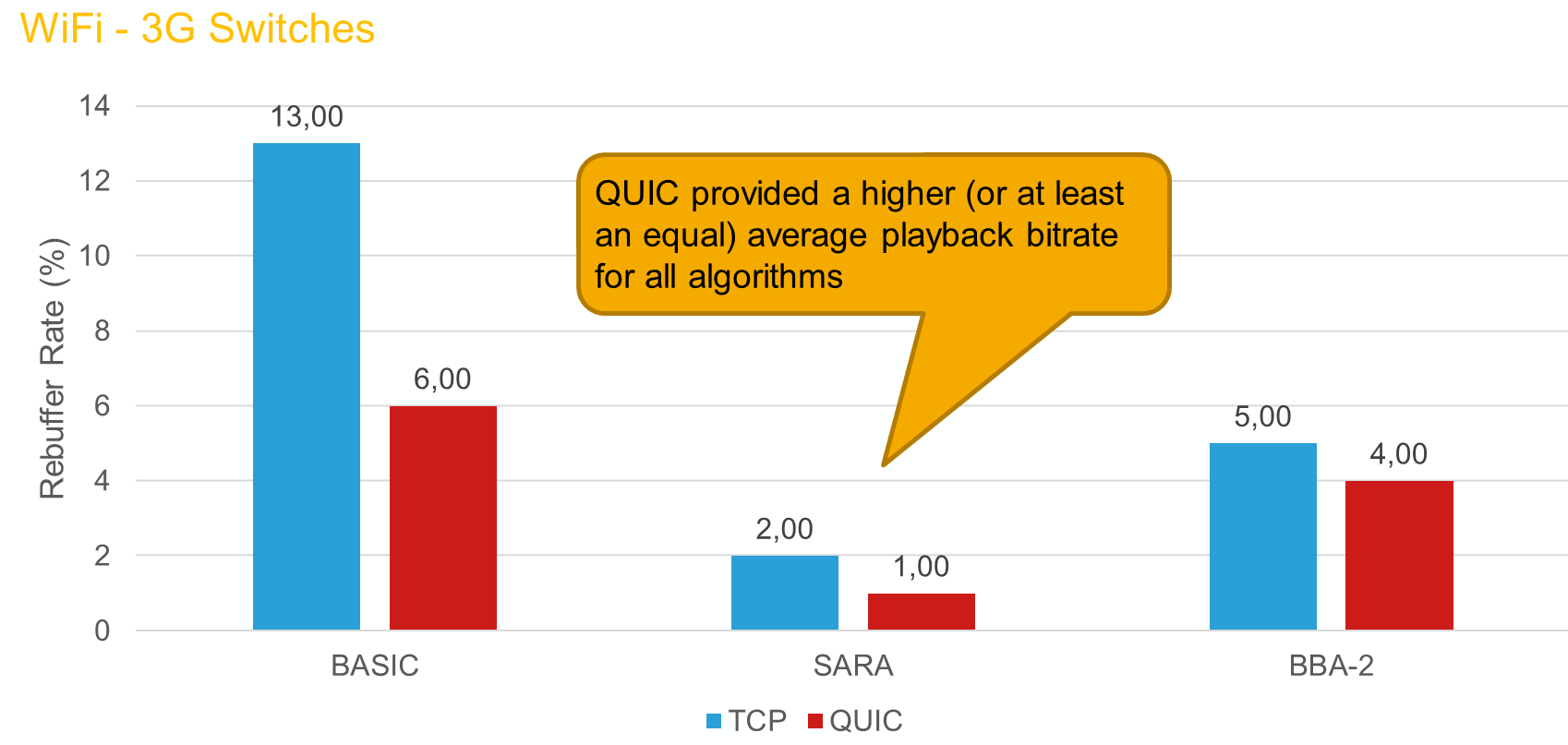 WiFi - 3G Switches

Rebuffer Rate (%)

14
12
10
8
6
4
2
0

13,00
6,00
2,00
1,00
5,00
4,00

QUIC provided a higher (or at least an equal) average playback bitrate for all algorithms

BASIC
SARA
BBA-2

TCP QUIC